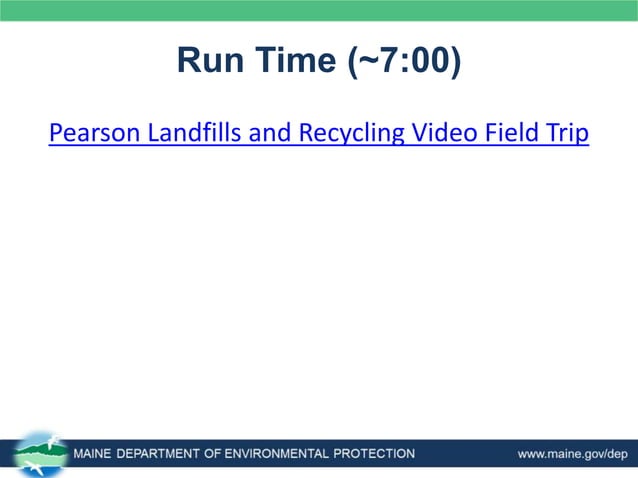 Run Time (~7:00)

Pearson Landfills and Recycling Video Field Trip

MAINE DEPARTMENT OF ENVIRONMENTAL PROTECTION

www.maine.gov/dep